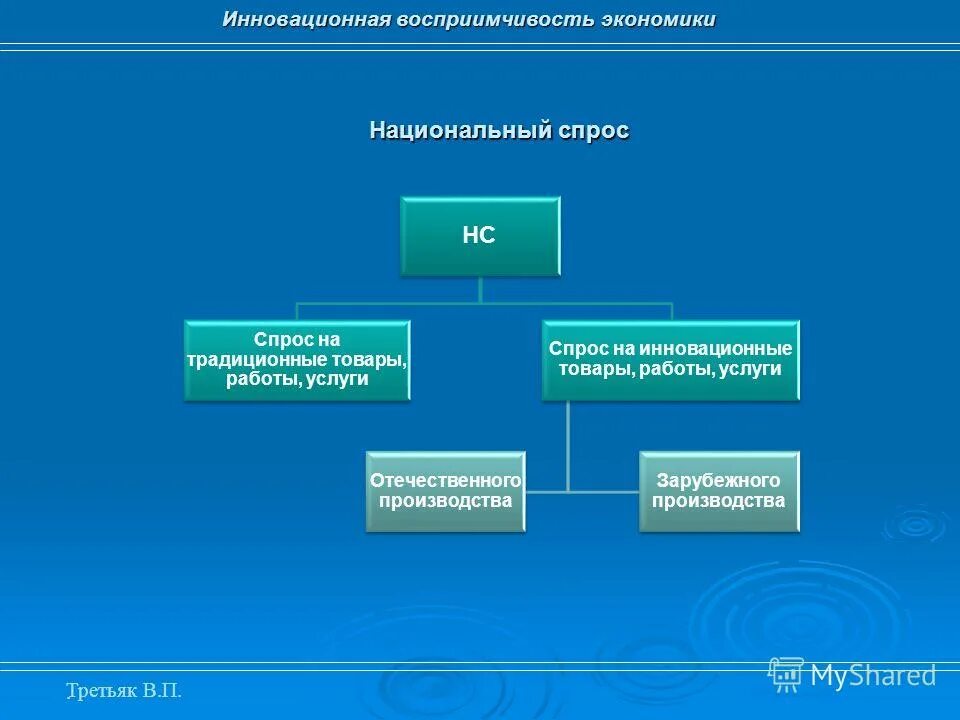 Инновационная восприимчивость экономики

Национальный спрос

НС

Спрос на традиционные товары, работы, услуги

Спрос на инновационные товары, работы, услуги

Отечественного производства

Зарубежного производства

Третьяк В.П.

MyShared